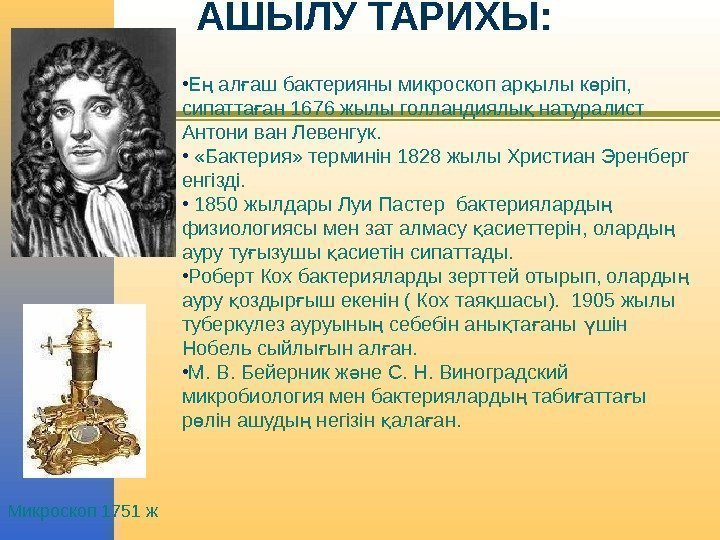 АШЫЛУ ТАРИХЫ:

•Ең алғаш бактерияны микроскоп арқылы көріп, сипаттаған 1676 жылы голландиялық натуралист Антони ван Левенгук.

• «Бактерия» терминін 1828 жылы Христиан Эренберг енгізді.

• 1850 жылдары Луи Пастер бактериялардың физиологиясы мен зат алмасу қасиеттерін, олардың ауру туғызушы қасиетін сипаттады.

•Роберт Кох бактерияларды зерттей отырып, олардың ауру қоздырғыш екенін ( Кох таяқшасы). 1905 жылы туберкулез ауруының себебін анықтағаны үшін Нобель сыйлығын алған.

•М. В. Бейерник және С. Н. Виноградский микробиология мен бактериялардың табиғаттағы рөлін ашудың негізін қалаған.

Микроскоп 1751 ж